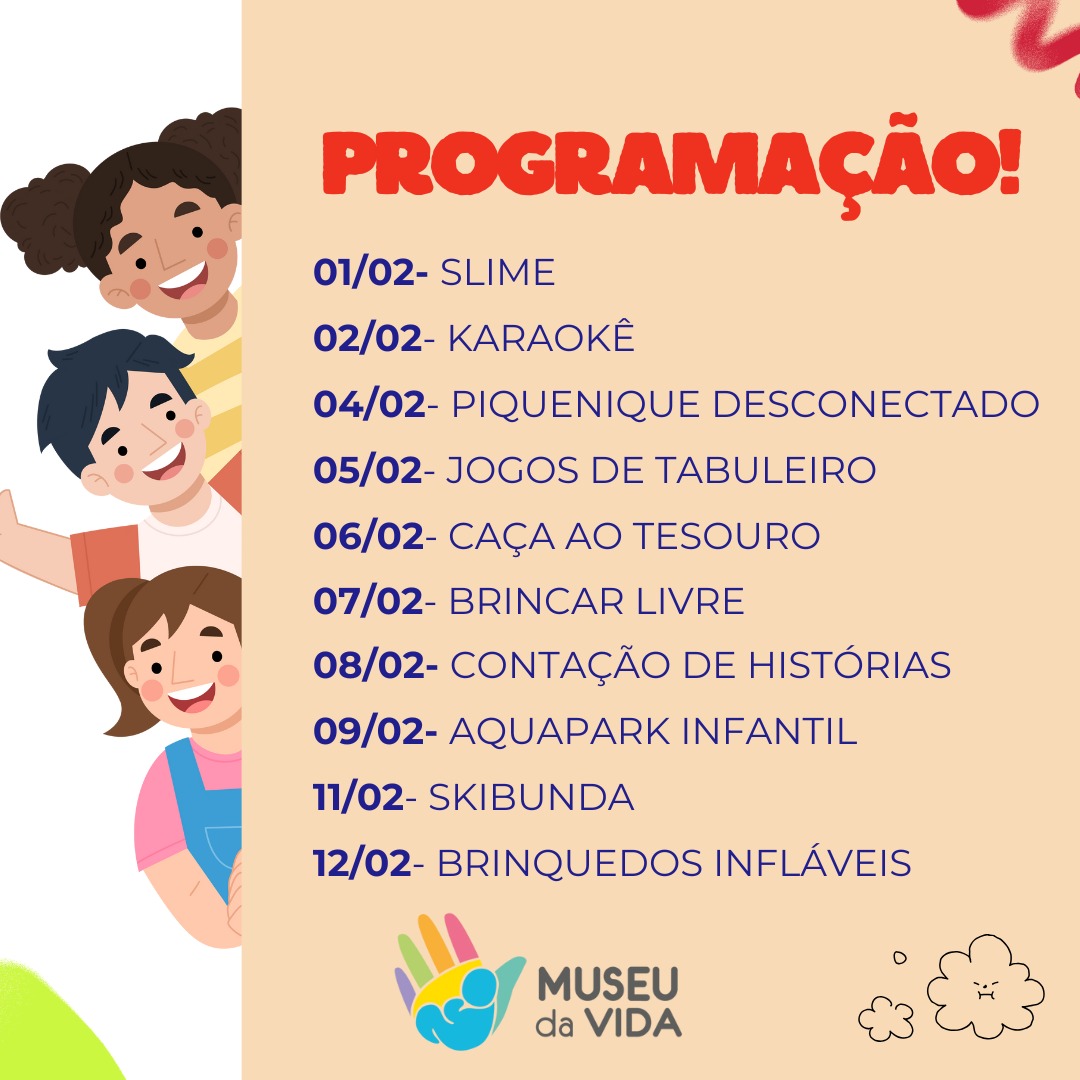 PROGRAMAÇÃO!

01/02- SLIME
02/02- KARAOKÊ
04/02- PIQUENIQUE DESCONECTADO
05/02- JOGOS DE TABULEIRO
06/02- CAÇA AO TESOURO
07/02- BRINCAR LIVRE
08/02- CONTAÇÃO DE HISTÓRIAS
09/02- AQUAPARK INFANTIL
11/02- SKIBUNDA
12/02- BRINQUEDOS INFLÁVEIS

MUSEU da VIDA